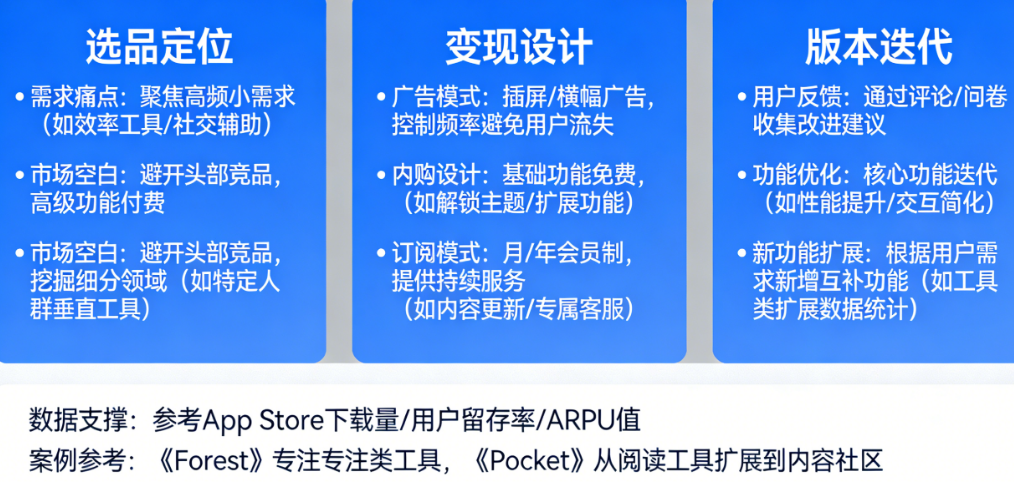 选品定位

• 需求痛点：聚焦高频小需求（如效率工具/社交辅助）

• 市场空白：避开头部竞品，高级功能付费

• 市场空白：避开头部竞品，挖掘细分领域（如特定人群垂直工具）

变现设计

• 广告模式：插屏/横幅广告，控制频率避免用户流失

• 内购设计：基础功能免费，（如解锁主题/扩展功能）

• 订阅模式：月/年会员制，提供持续服务（如内容更新/专属客服）

版本迭代

• 用户反馈：通过评论/问卷收集改进建议

• 功能优化：核心功能迭代（如性能提升/交互简化）

• 新功能扩展：根据用户需求新增互补功能（如工具类扩展数据统计）

数据支撑：参考App Store下载量/用户留存率/ARPU值

案例参考：《Forest》专注专注类工具，《Pocket》从阅读工具扩展到内容社区